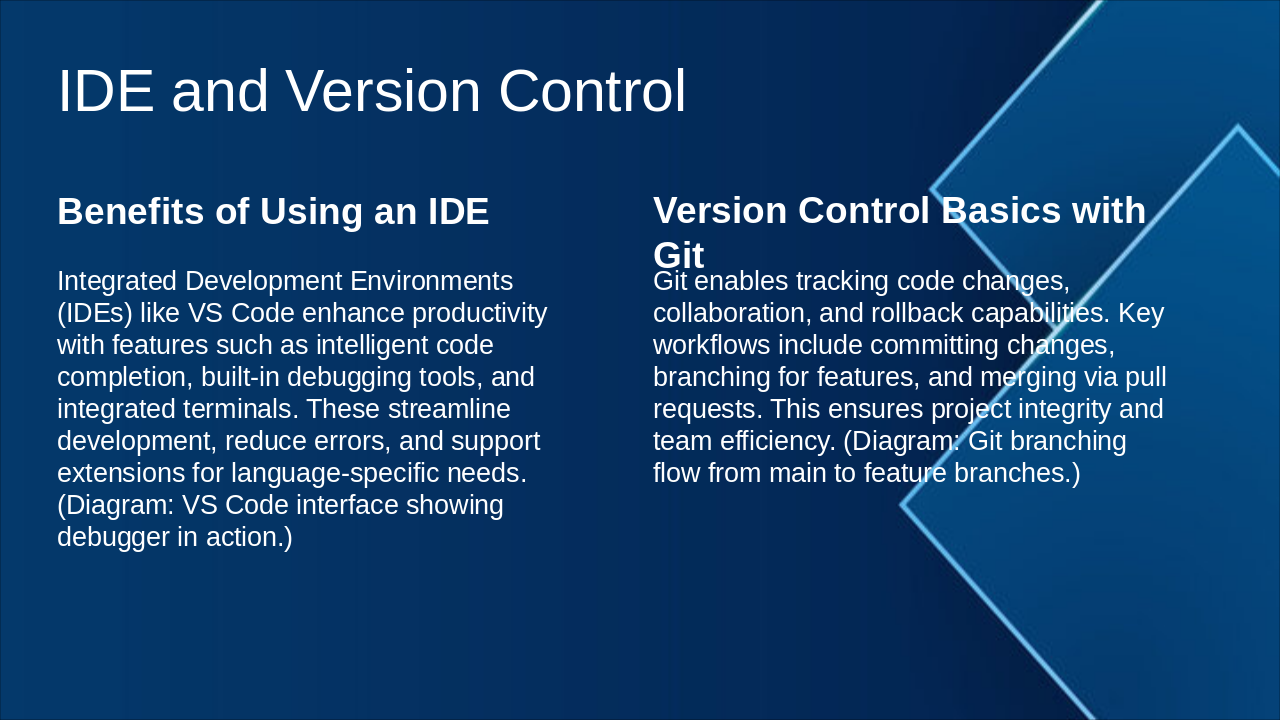 IDE and Version Control

Benefits of Using an IDE

Integrated Development Environments (IDEs) like VS Code enhance productivity with features such as intelligent code completion, built-in debugging tools, and integrated terminals. These streamline development, reduce errors, and support extensions for language-specific needs. (Diagram: VS Code interface showing debugger in action.)

Version Control Basics with Git

Git enables tracking code changes, collaboration, and rollback capabilities. Key workflows include committing changes, branching for features, and merging via pull requests. This ensures project integrity and team efficiency. (Diagram: Git branching flow from main to feature branches.)